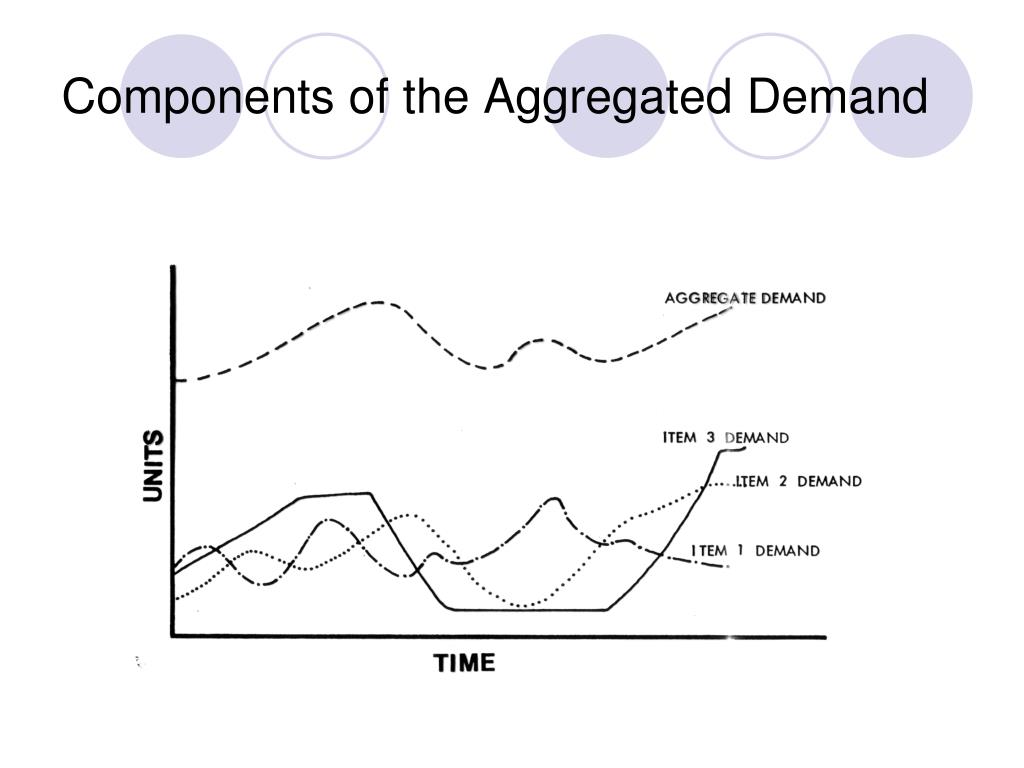 Components of the Aggregated Demand

AGGREGATE DEMAND

ITEM 3 DEMAND

ITEM 2 DEMAND

ITEM 1 DEMAND

UNITS

TIME